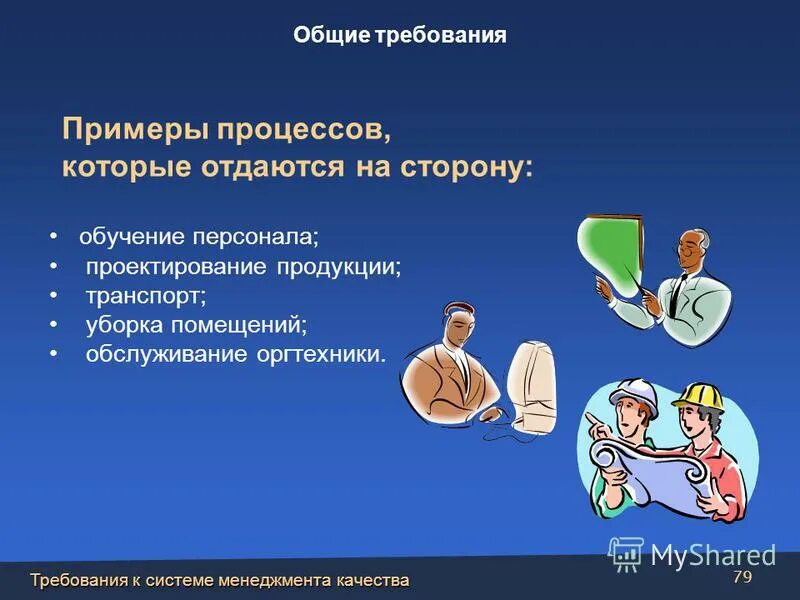 Общие требования

Примеры процессов, которые отдаются на сторону:

• обучение персонала;
• проектирование продукции;
• транспорт;
• уборка помещений;
• обслуживание оргтехники.

MyShared

Требования к системе менеджмента качества

79